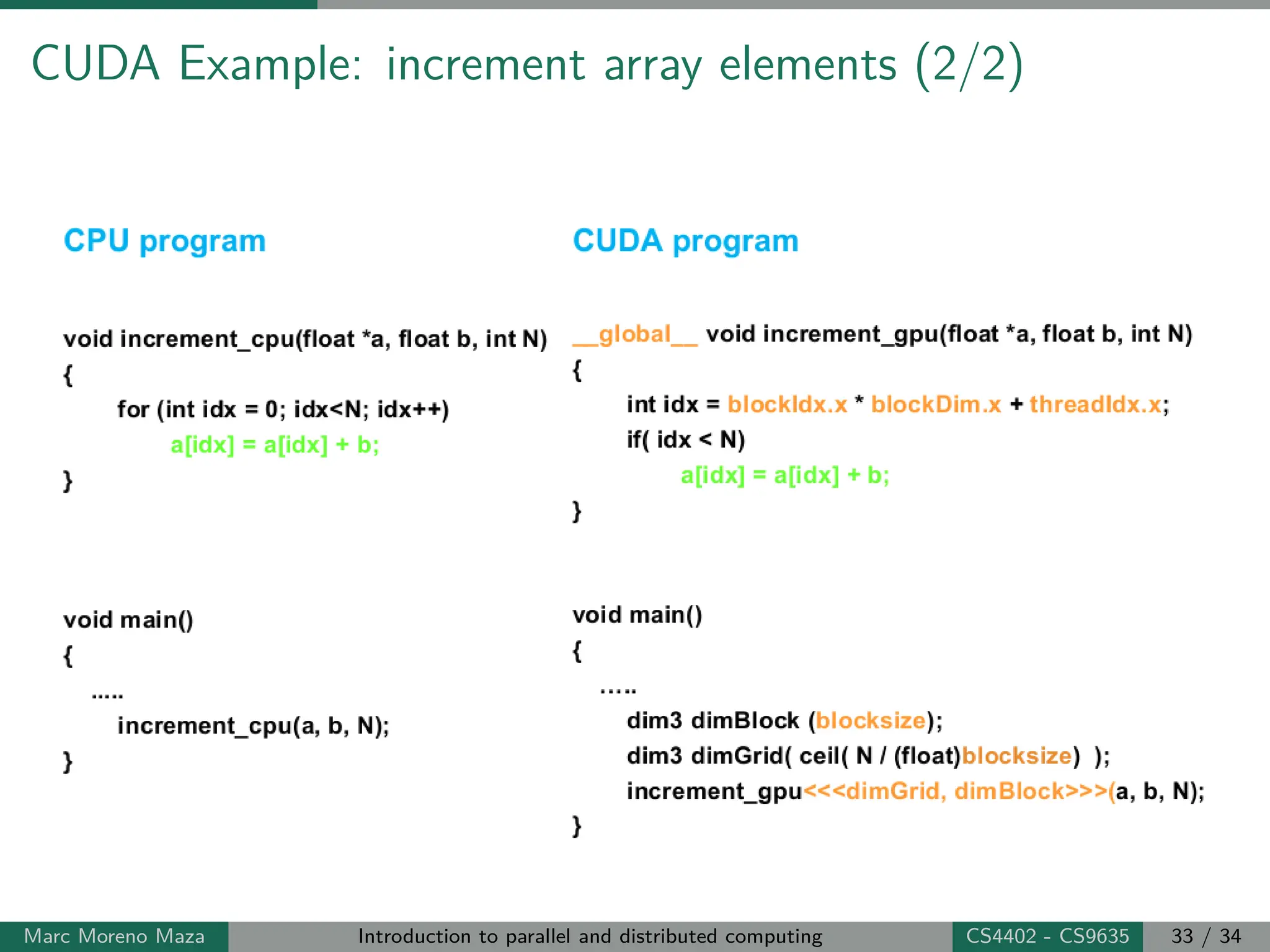 CUDA Example: increment array elements (2/2)

CPU program

void increment_cpu(float *a, float b, int N)
{
for (int idx = 0; idx<N; idx++)
a[idx] = a[idx] + b;
}

void main()
{
.....
increment_cpu(a, b, N);
}

CUDA program

__global__ void increment_gpu(float *a, float b, int N)
{
int idx = blockIdx.x * blockDim.x + threadIdx.x;
if( idx < N)
a[idx] = a[idx] + b;
}

void main()
{
.....
dim3 dimBlock (blocksize);
dim3 dimGrid( ceil( N / (float)blocksize) );
increment_gpu<<<dimGrid, dimBlock>>>(a, b, N);
}

Marc Moreno Maza Introduction to parallel and distributed computing CS4402 - CS9635 33 / 34